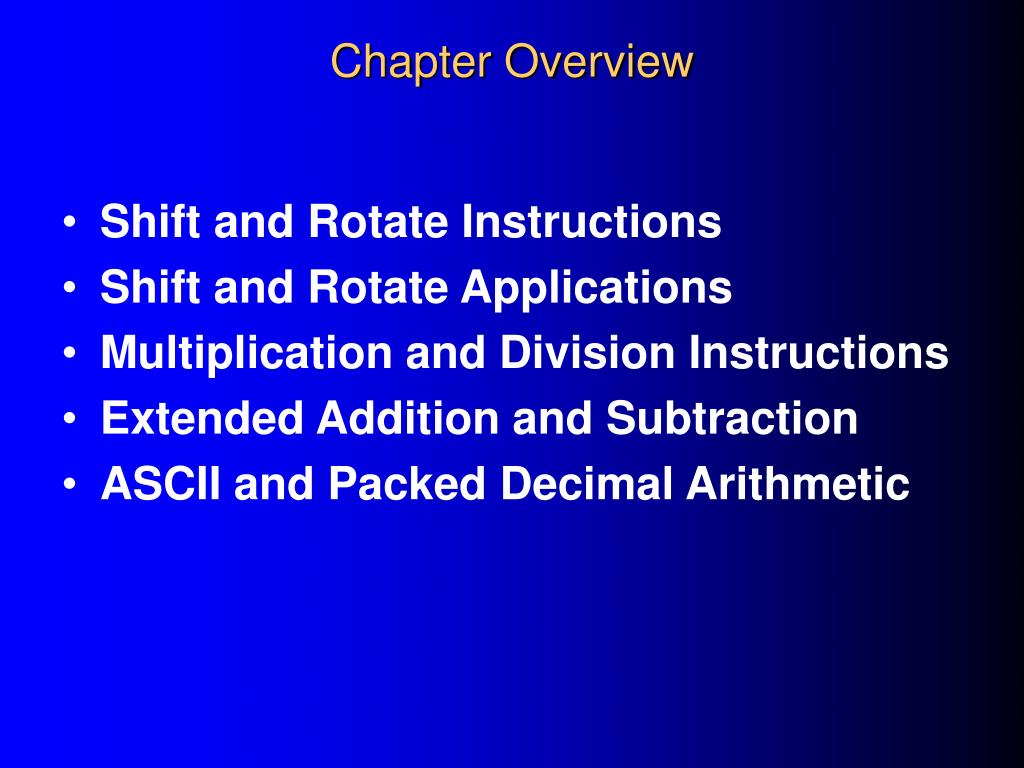 Chapter Overview

• Shift and Rotate Instructions
• Shift and Rotate Applications
• Multiplication and Division Instructions
• Extended Addition and Subtraction
• ASCII and Packed Decimal Arithmetic